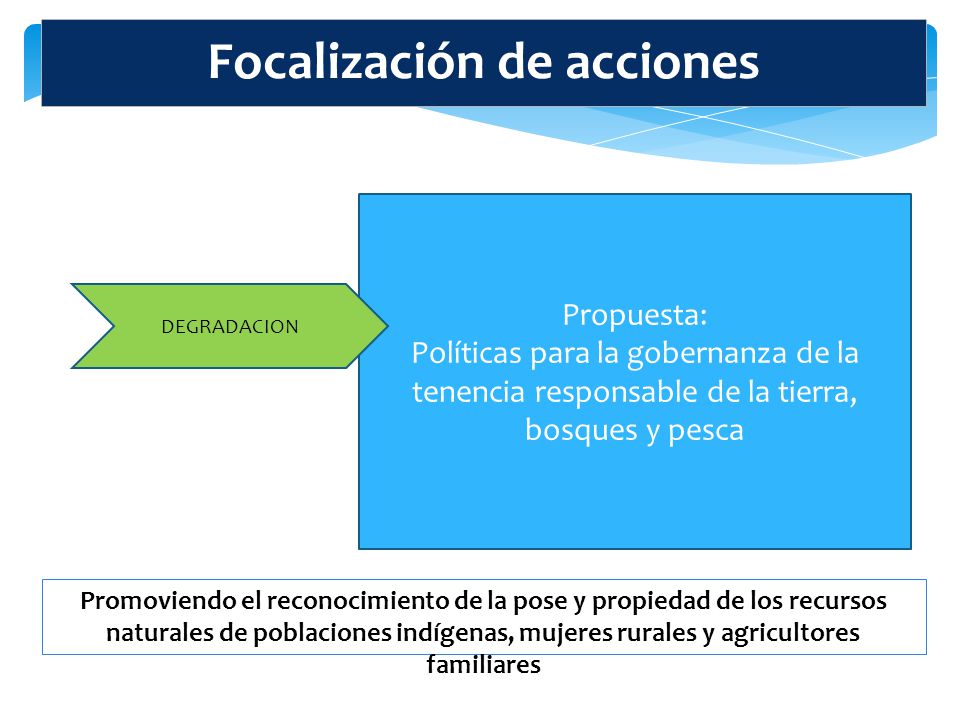 Focalización de acciones

DEGRADACION

Propuesta:
Políticas para la gobernanza de la tenencia responsable de la tierra, bosques y pesca

Promoviendo el reconocimiento de la pose y propiedad de los recursos naturales de poblaciones indígenas, mujeres rurales y agricultores familiares